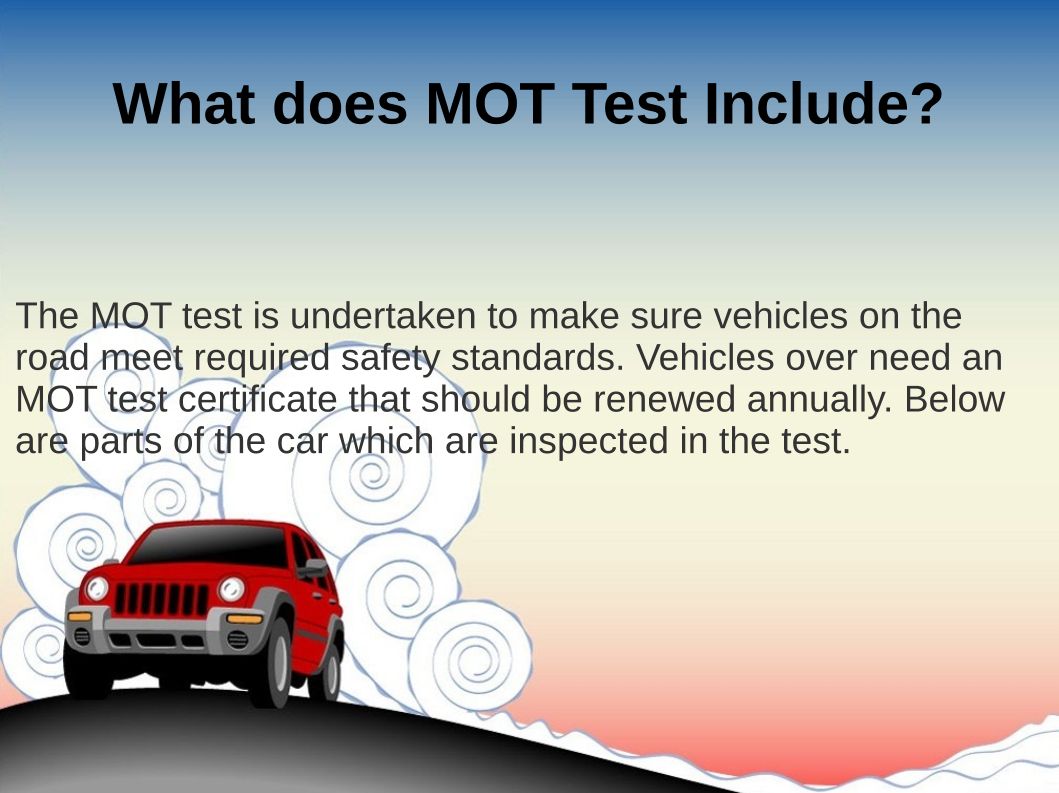 What does MOT Test Include?

The MOT test is undertaken to make sure vehicles on the road meet required safety standards. Vehicles over need an MOT test certificate that should be renewed annually. Below are parts of the car which are inspected in the test.